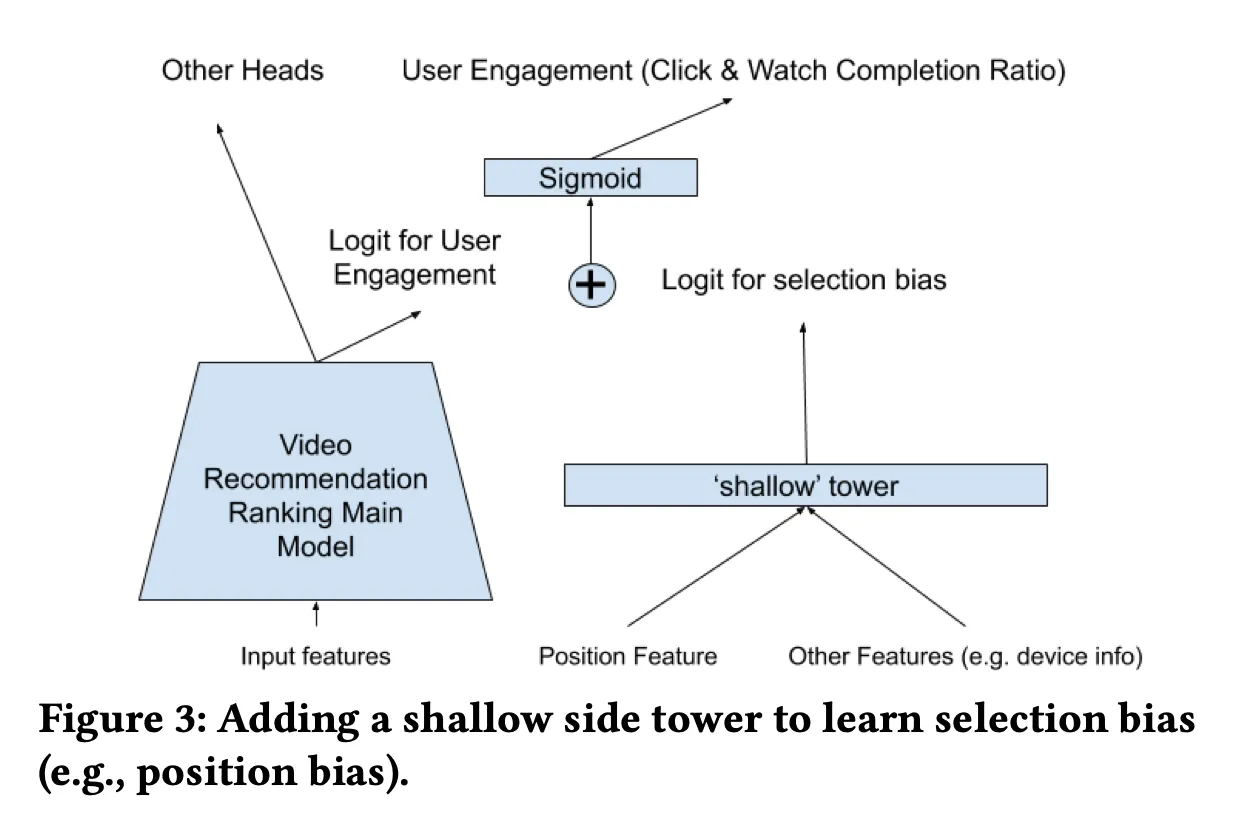 Other Heads

User Engagement (Click & Watch Completion Ratio)

Sigmoid

Logit for User Engagement

+

Logit for selection bias

Video Recommendation Ranking Main Model

'shallow' tower

Input features

Position Feature

Other Features (e.g. device info)

Figure 3: Adding a shallow side tower to learn selection bias (e.g., position bias).